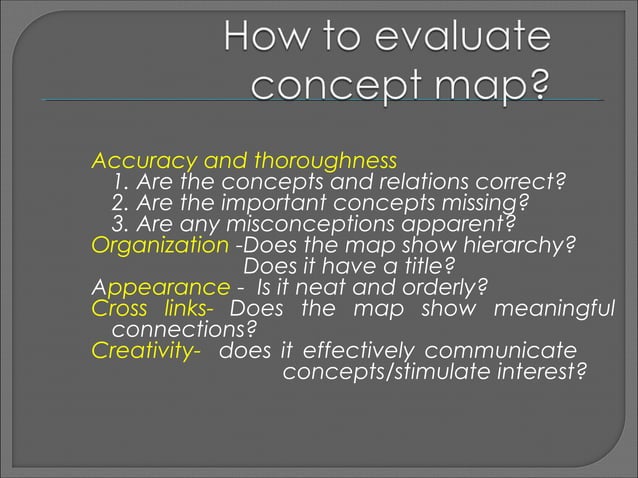 How to evaluate concept map?

Accuracy and thoroughness
1. Are the concepts and relations correct?
2. Are the important concepts missing?
3. Are any misconceptions apparent?
Organization -Does the map show hierarchy?
Does it have a title?
Appearance - Is it neat and orderly?
Cross links- Does the map show meaningful connections?
Creativity- does it effectively communicate concepts/stimulate interest?